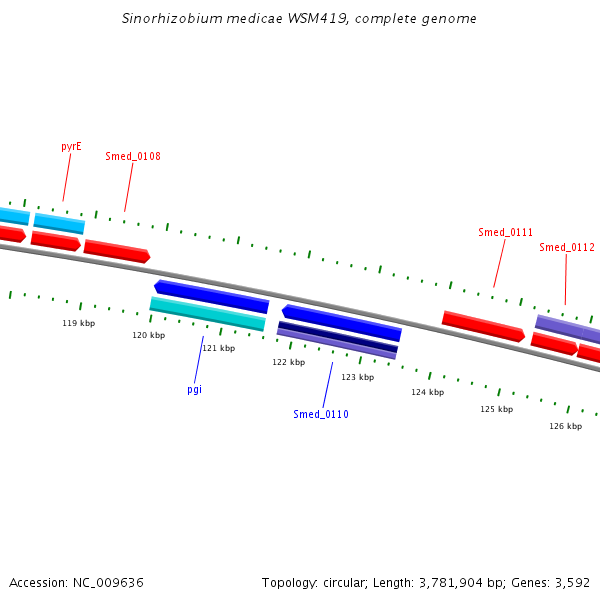 Sinorhizobium medicae WSM419, complete genome

pyrE
Smed_0108
Smed_0111
Smed_0112

119 kbp
120 kbp
121 kbp
122 kbp
123 kbp
124 kbp
125 kbp
126 kbp

pgi
Smed_0110

Accession: NC_009636

Topology: circular; Length: 3,781,904 bp; Genes: 3,592